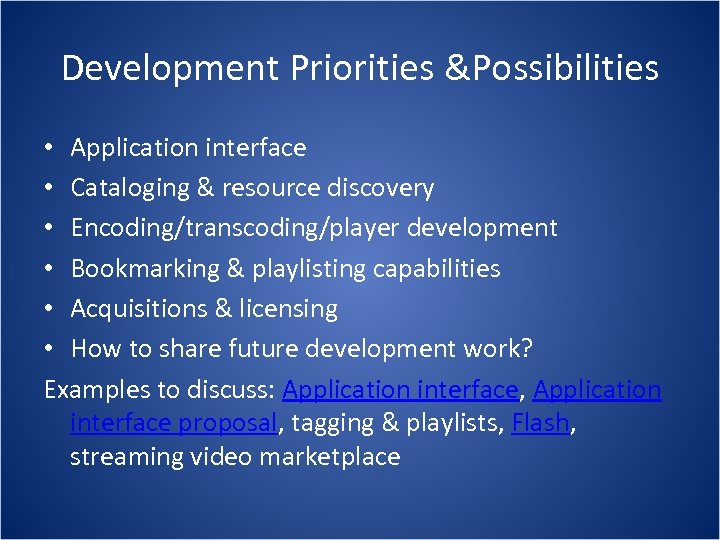 Development Priorities &Possibilities

• Application interface
• Cataloging & resource discovery
• Encoding/transcoding/player development
• Bookmarking & playlisting capabilities
• Acquisitions & licensing
• How to share future development work?

Examples to discuss: Application interface, Application interface proposal, tagging & playlists, Flash, streaming video marketplace